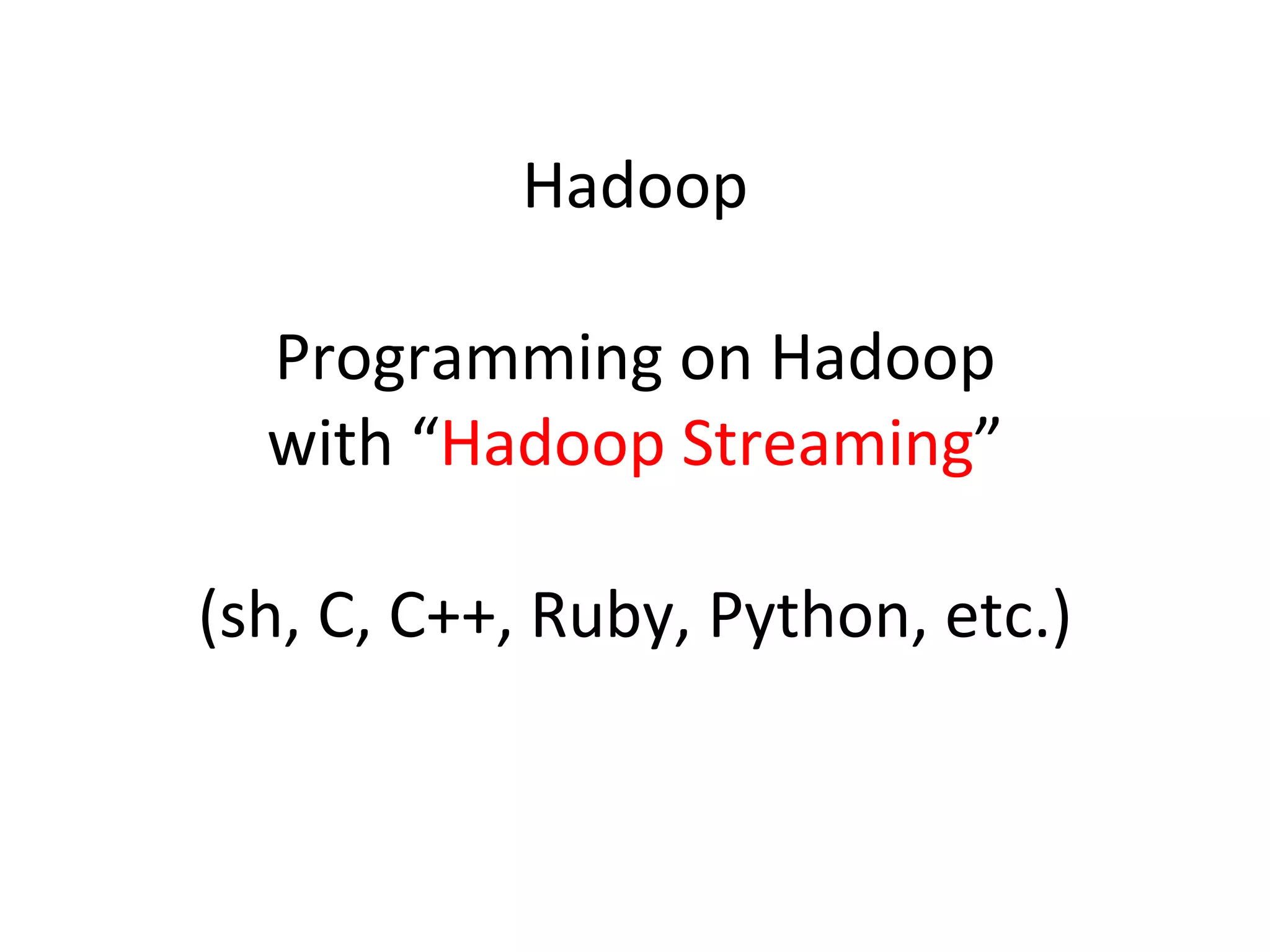 Hadoop

Programming on Hadoop with “Hadoop Streaming”

(sh, C, C++, Ruby, Python, etc.)